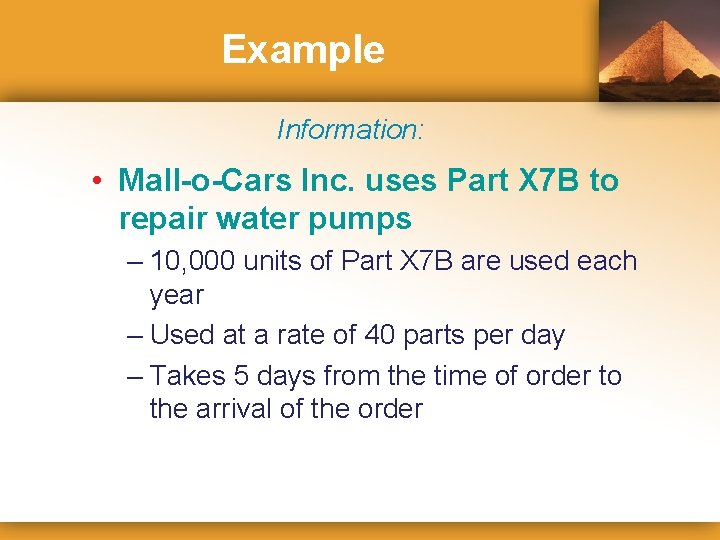 Example

Information:

• Mall-o-Cars Inc. uses Part X7B to repair water pumps

– 10,000 units of Part X7B are used each year

– Used at a rate of 40 parts per day

– Takes 5 days from the time of order to the arrival of the order